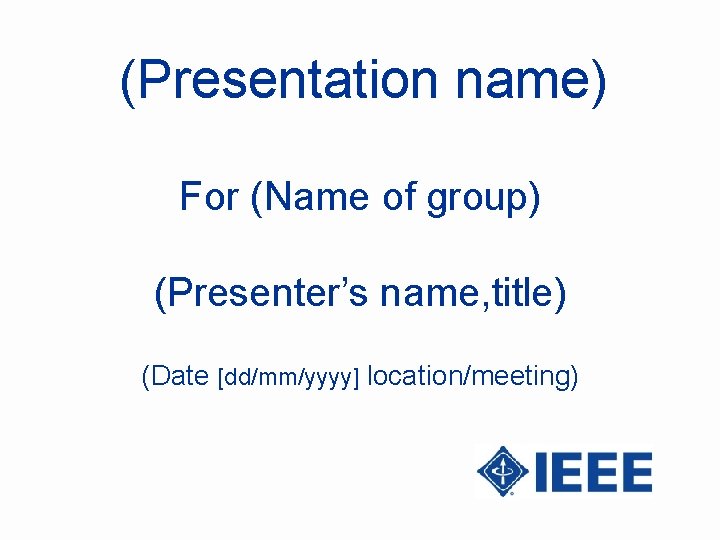 (Presentation name)

For (Name of group)

(Presenter's name,title)

(Date [dd/mm/yyyy] location/meeting)

IEEE